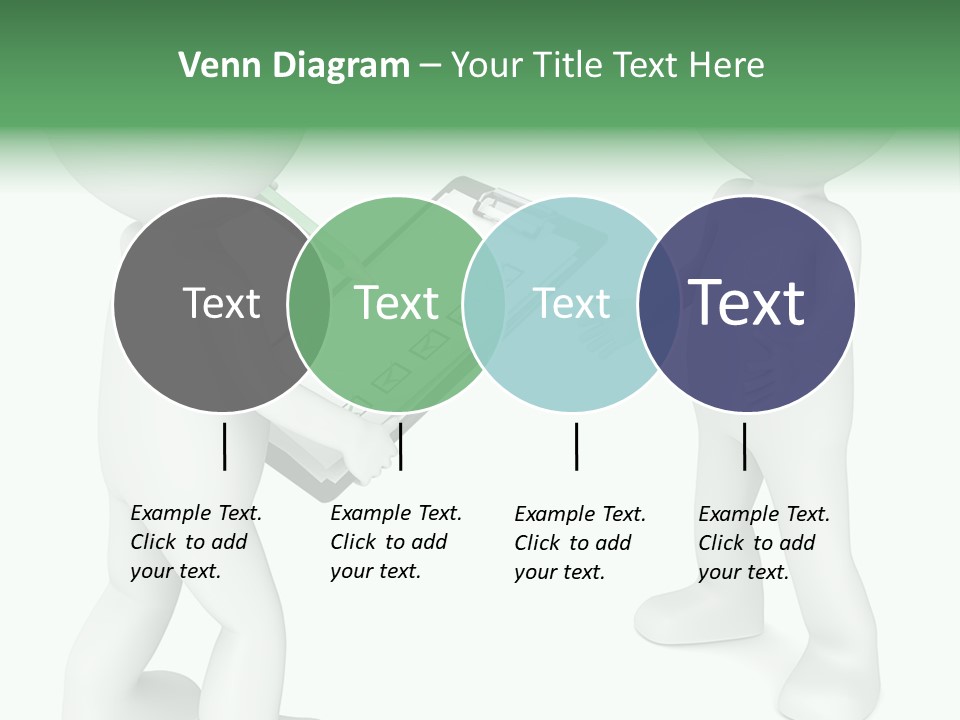 Venn Diagram – Your Title Text Here

Text

Text

Text

Text

Example Text. Click to add your text.

Example Text. Click to add your text.

Example Text. Click to add your text.

Example Text. Click to add your text.